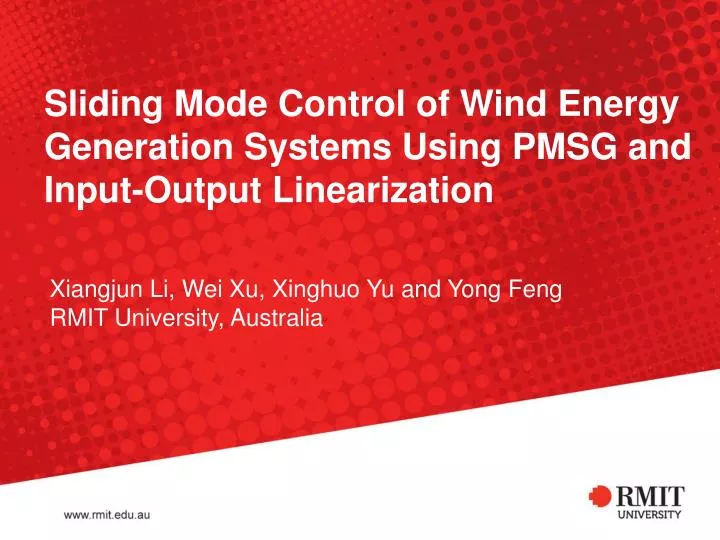 Sliding Mode Control of Wind Energy Generation Systems Using PMSG and Input-Output Linearization

Xiangjun Li, Wei Xu, Xinghuo Yu and Yong Feng
RMIT University, Australia

www.rmit.edu.au

RMIT
UNIVERSITY